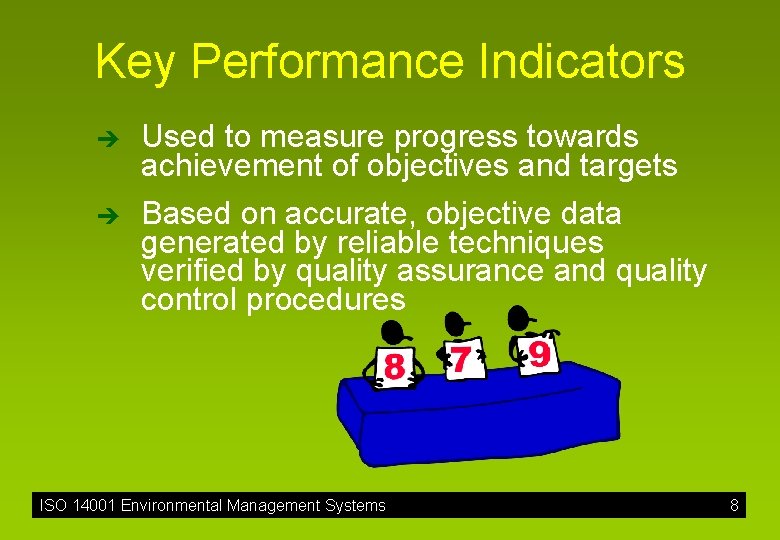 Key Performance Indicators

➔ Used to measure progress towards achievement of objectives and targets

➔ Based on accurate, objective data generated by reliable techniques verified by quality assurance and quality control procedures

8 7 9

ISO 14001 Environmental Management Systems 8